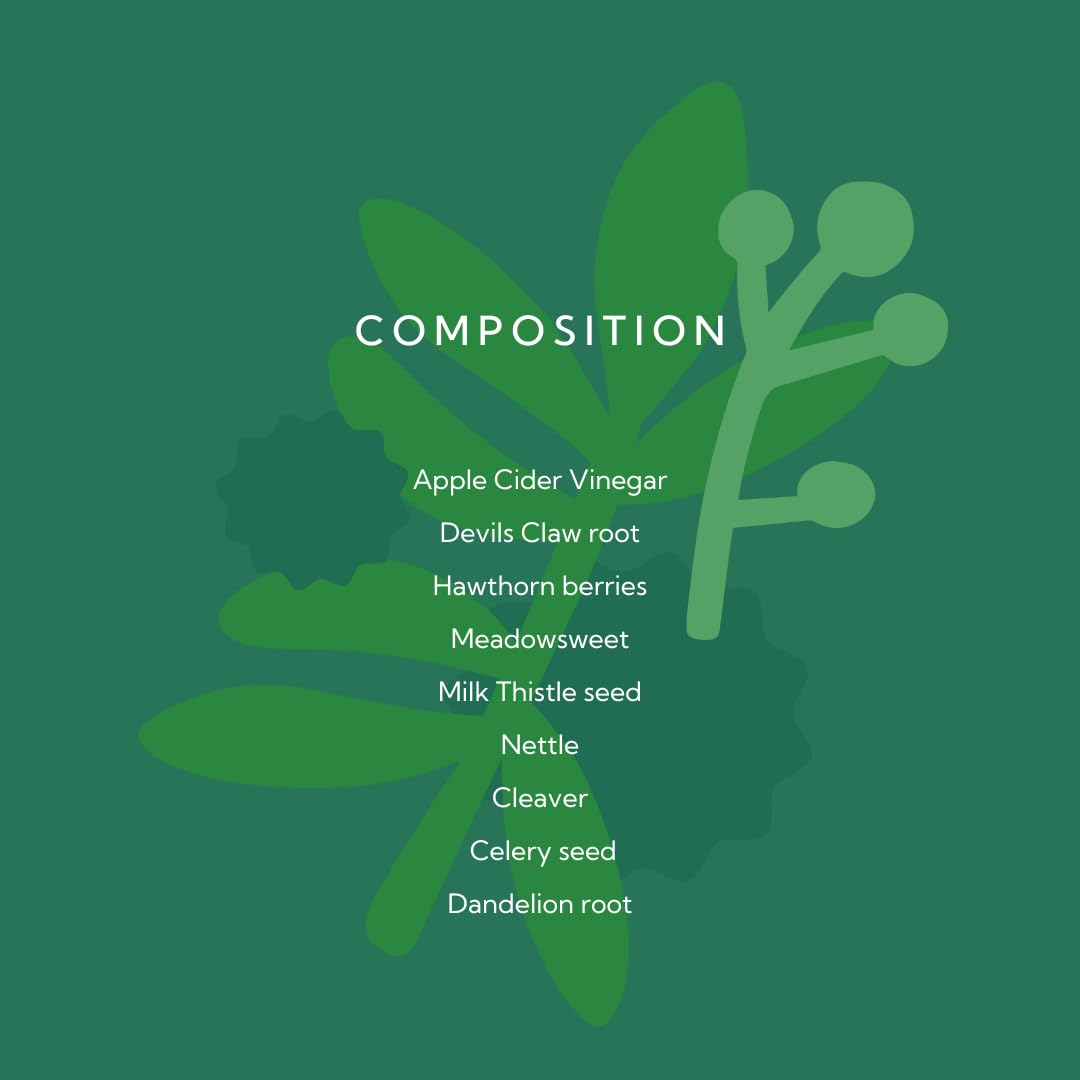 COMPOSITION

Apple Cider Vinegar
Devils Claw root
Hawthorn berries
Meadowsweet
Milk Thistle seed
Nettle
Cleaver
Celery seed
Dandelion root